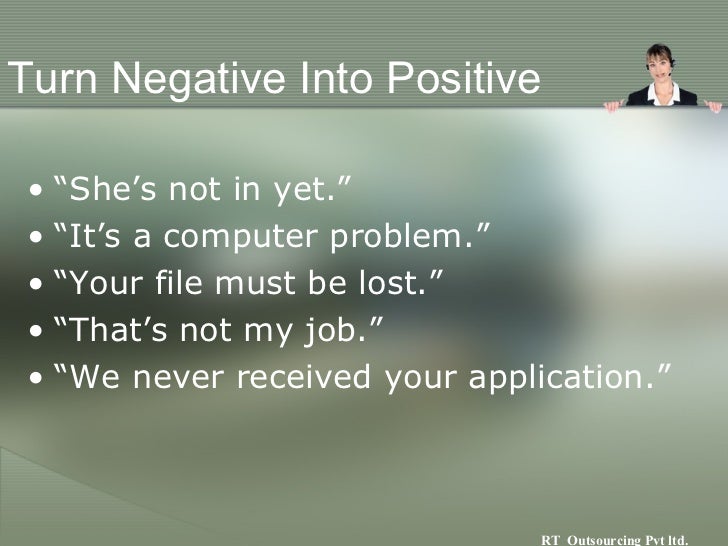 Turn Negative Into Positive

• “She’s not in yet.”
• “It’s a computer problem.”
• “Your file must be lost.”
• “That’s not my job.”
• “We never received your application.”

RT Outsourcing Pvt ltd.